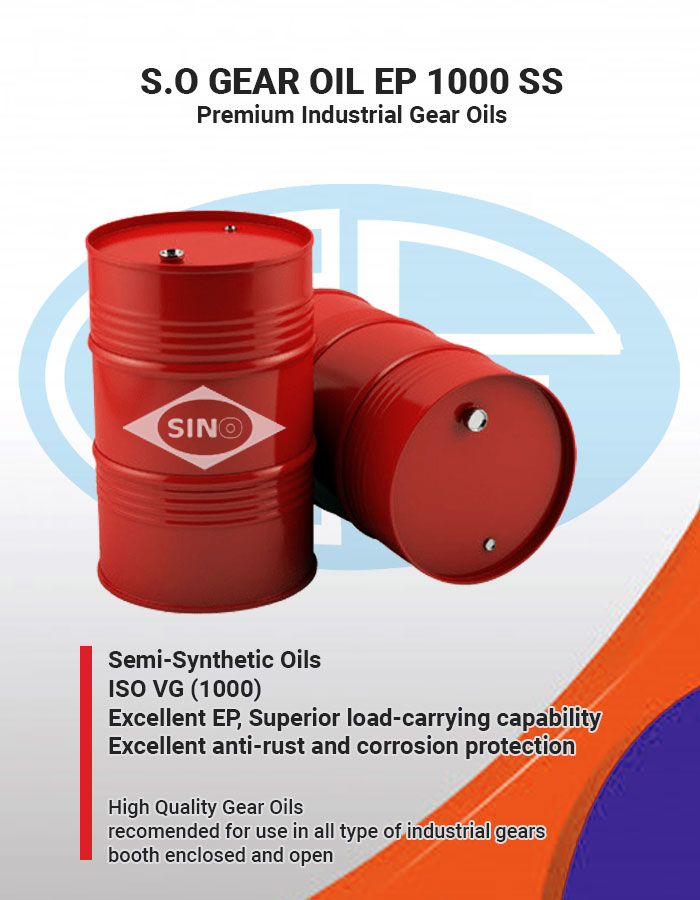 S.O GEAR OIL EP 1000 SS
Premium Industrial Gear Oils

SINO

Semi-Synthetic Oils
ISO VG (1000)
Excellent EP, Superior load-carrying capability
Excellent anti-rust and corrosion protection

High Quality Gear Oils
recomended for use in all type of industrial gears
booth enclosed and open